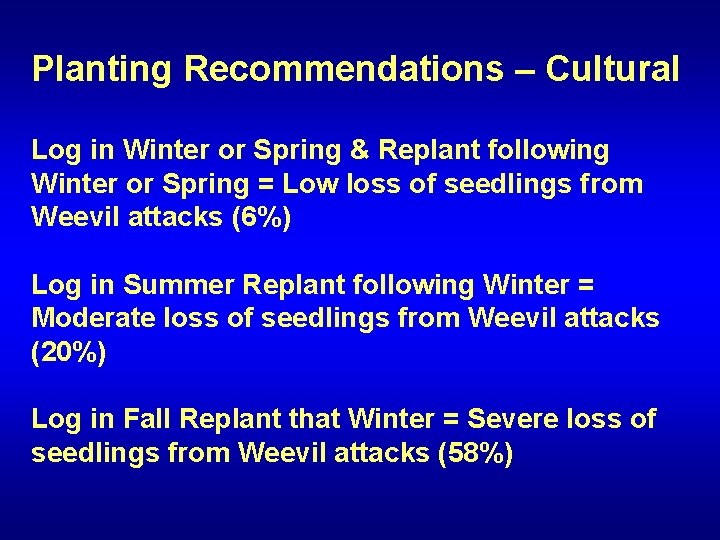 Planting Recommendations – Cultural

Log in Winter or Spring & Replant following Winter or Spring = Low loss of seedlings from Weevil attacks (6%)

Log in Summer Replant following Winter = Moderate loss of seedlings from Weevil attacks (20%)

Log in Fall Replant that Winter = Severe loss of seedlings from Weevil attacks (58%)